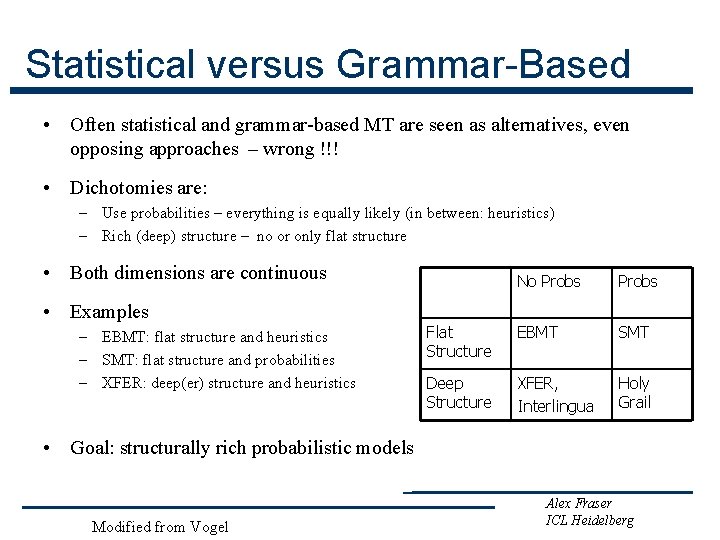 Statistical versus Grammar-Based

• Often statistical and grammar-based MT are seen as alternatives, even opposing approaches – wrong !!!

• Dichotomies are:
  – Use probabilities – everything is equally likely (in between: heuristics)
  – Rich (deep) structure – no or only flat structure

• Both dimensions are continuous

• Examples
  – EBMT: flat structure and heuristics
  – SMT: flat structure and probabilities
  – XFER: deep(er) structure and heuristics

| | No Probs | Probs |
|---|---|---|
| Flat Structure | EBMT | SMT |
| Deep Structure | XFER, Interlingua | Holy Grail |

• Goal: structurally rich probabilistic models

Modified from Vogel

Alex Fraser
ICL Heidelberg